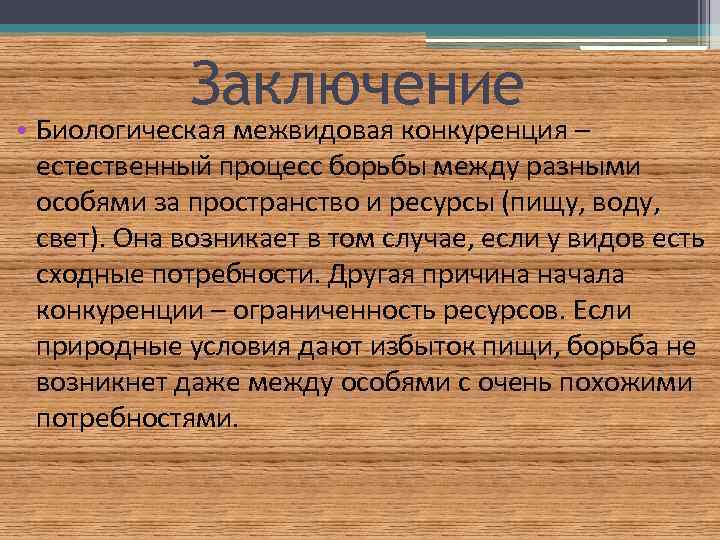 Заключение

• Биологическая межвидовая конкуренция – естественный процесс борьбы между разными особями за пространство и ресурсы (пищу, воду, свет). Она возникает в том случае, если у видов есть сходные потребности. Другая причина начала конкуренции – ограниченность ресурсов. Если природные условия дают избыток пищи, борьба не возникнет даже между особями с очень похожими потребностями.